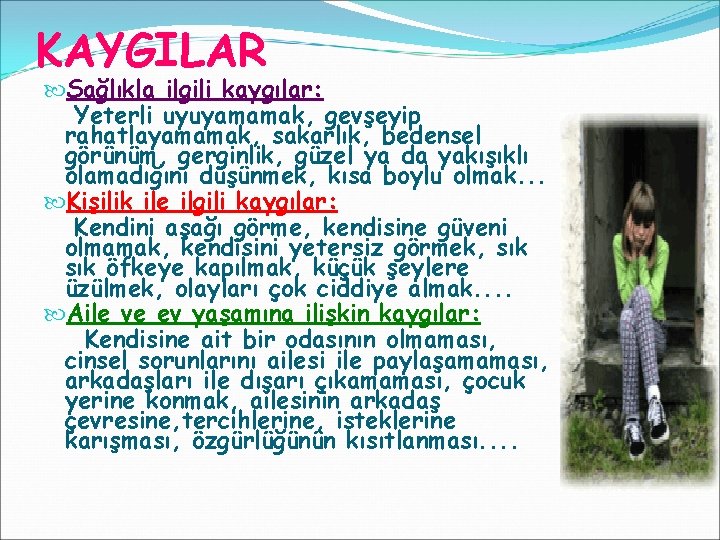 KAYGILAR

Sağlıkla ilgili kaygılar:

Yeterli uyuyamamak, gevşeyip rahatlayamamak, sakarlık, bedensel görünüm, gerginlik, güzel ya da yakışıklı olamadığını düşünmek, kısa boylu olmak...

Kişilik ile ilgili kaygılar:

Kendini aşağı görme, kendisine güveni olmamak, kendisini yetersiz görmek, sık sık öfkeye kapılmak, küçük şeylere üzülmek, olayları çok ciddiye almak....

Aile ve ev yaşamına ilişkin kaygılar:

Kendisine ait bir odasının olmaması, cinsel sorunlarını ailesi ile paylaşamaması, arkadaşları ile dışarı çıkamaması, çocuk yerine konmak, ailesinin arkadaş çevresine,tercihlerine, isteklerine karışması, özgürlüğünün kısıtlanması....